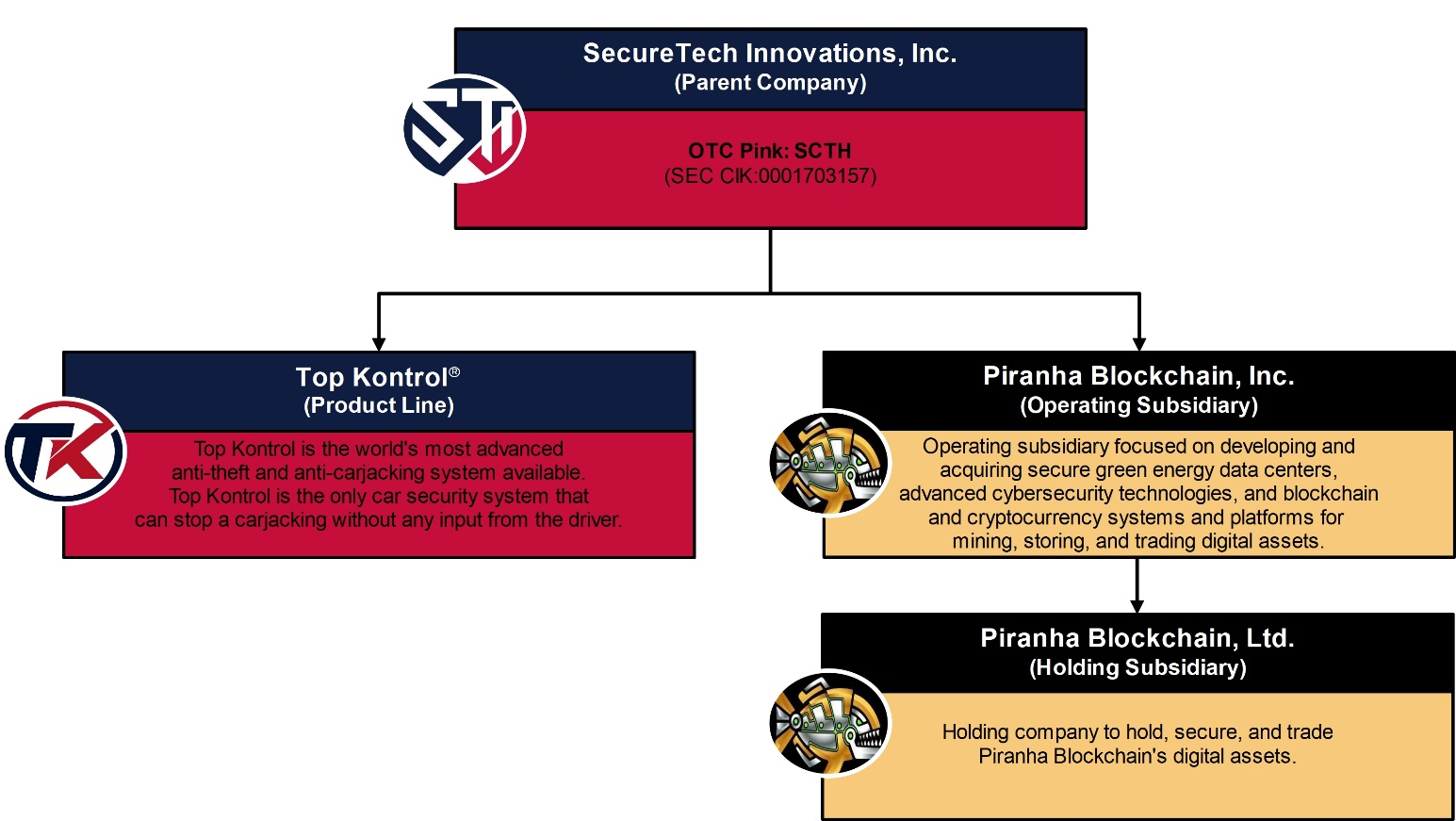 SecureTech Innovations, Inc.
(Parent Company)

STI

OTC Pink: SCTH
(SEC CIK:0001703157)

Top Kontrol®
(Product Line)

TK

Top Kontrol is the world's most advanced anti-theft and anti-carjacking system available. Top Kontrol is the only car security system that can stop a carjacking without any input from the driver.

Piranha Blockchain, Inc.
(Operating Subsidiary)

Operating subsidiary focused on developing and acquiring secure green energy data centers, advanced cybersecurity technologies, and blockchain and cryptocurrency systems and platforms for mining, storing, and trading digital assets.

Piranha Blockchain, Ltd.
(Holding Subsidiary)

Holding company to hold, secure, and trade Piranha Blockchain's digital assets.